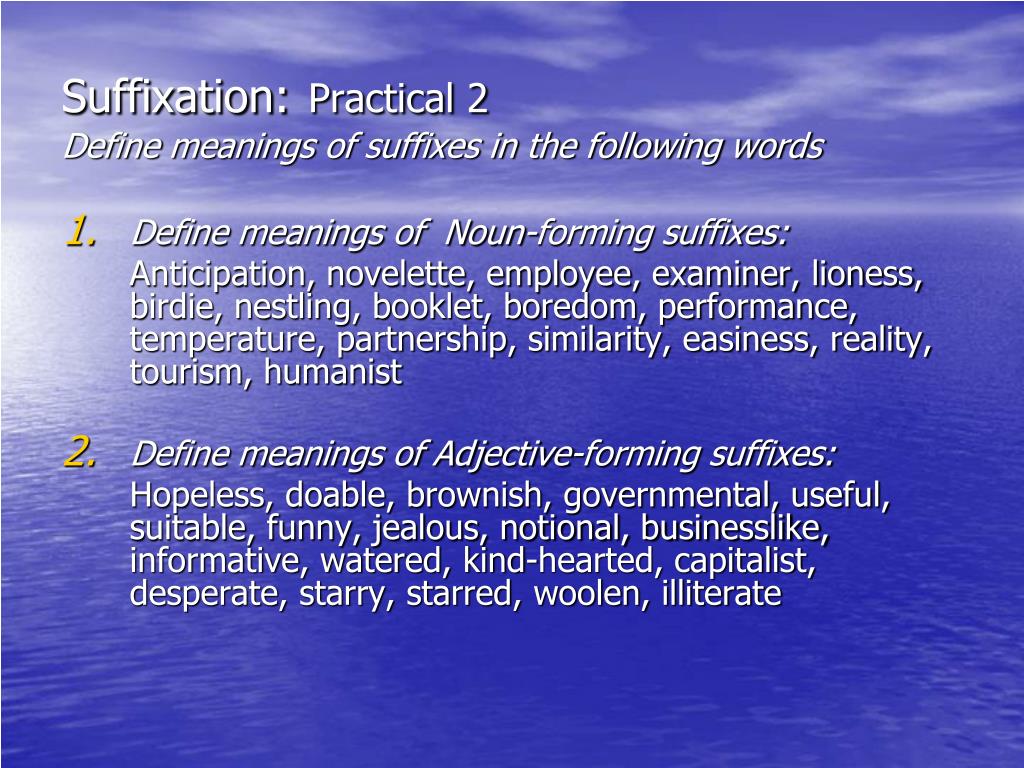 Suffixation: Practical 2
Define meanings of suffixes in the following words

1. Define meanings of Noun-forming suffixes:
Anticipation, novelette, employee, examiner, lioness, birdie, nestling, booklet, boredom, performance, temperature, partnership, similarity, easiness, reality, tourism, humanist

2. Define meanings of Adjective-forming suffixes:
Hopeless, doable, brownish, governmental, useful, suitable, funny, jealous, notional, businesslike, informative, watered, kind-hearted, capitalist, desperate, starry, starred, woolen, illiterate